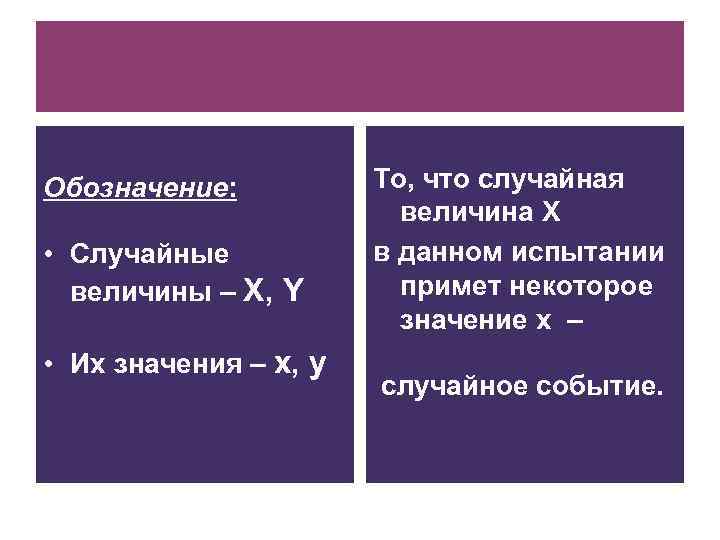 Обозначение:

• Случайные величины – X, Y

• Их значения – x, y

То, что случайная величина X

в данном испытании примет некоторое значение x –

случайное событие.